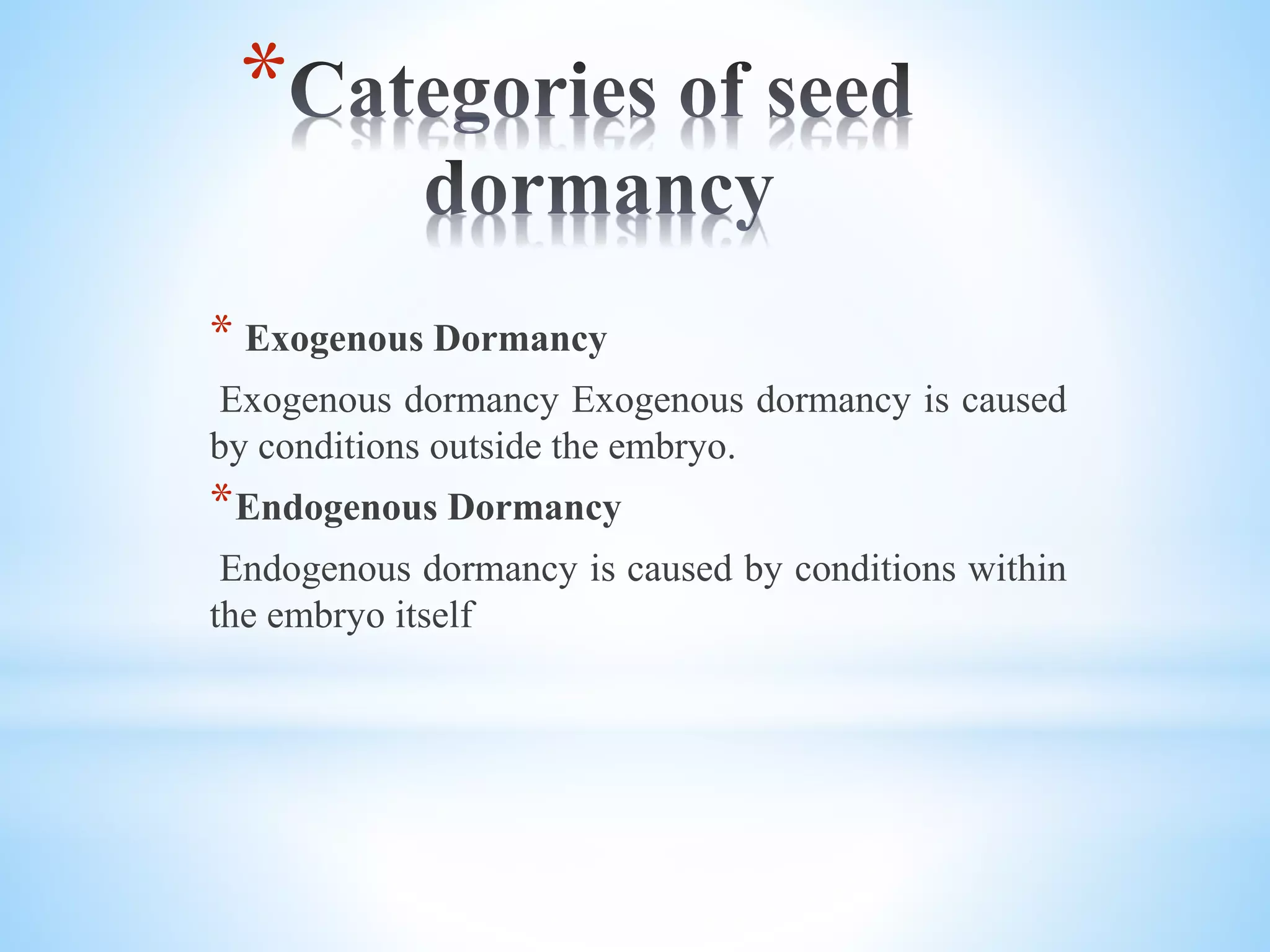 *Categories of seed dormancy

* Exogenous Dormancy

Exogenous dormancy Exogenous dormancy is caused by conditions outside the embryo.

*Endogenous Dormancy

Endogenous dormancy is caused by conditions within the embryo itself